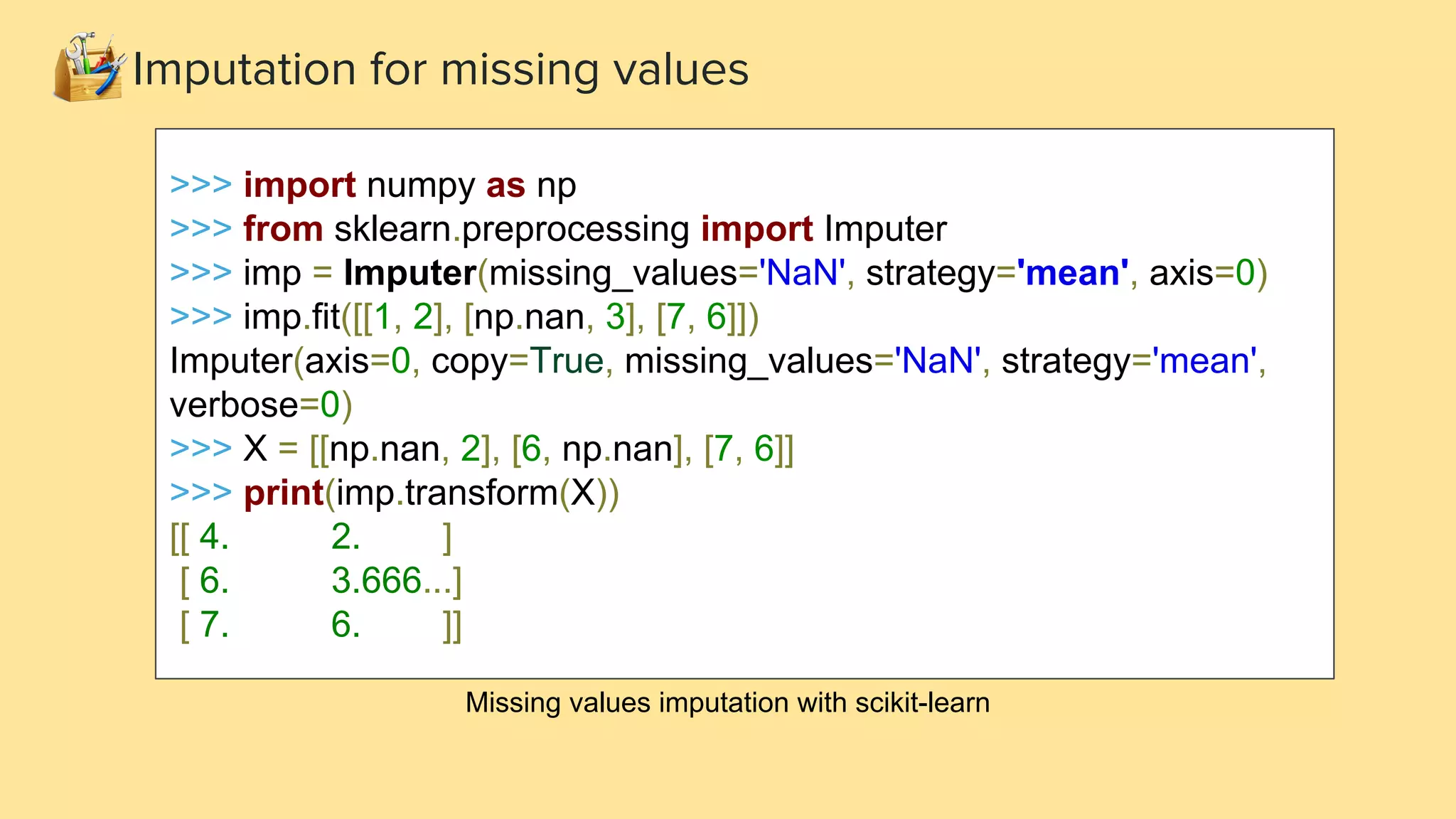 Imputation for missing values

>>> import numpy as np
>>> from sklearn.preprocessing import Imputer
>>> imp = Imputer(missing_values='NaN', strategy='mean', axis=0)
>>> imp.fit([[1, 2], [np.nan, 3], [7, 6]])
Imputer(axis=0, copy=True, missing_values='NaN', strategy='mean', verbose=0)
>>> X = [[np.nan, 2], [6, np.nan], [7, 6]]
>>> print(imp.transform(X))
[[ 4.          2.        ]
 [ 6.          3.666...]
 [ 7.          6.        ]]

Missing values imputation with scikit-learn